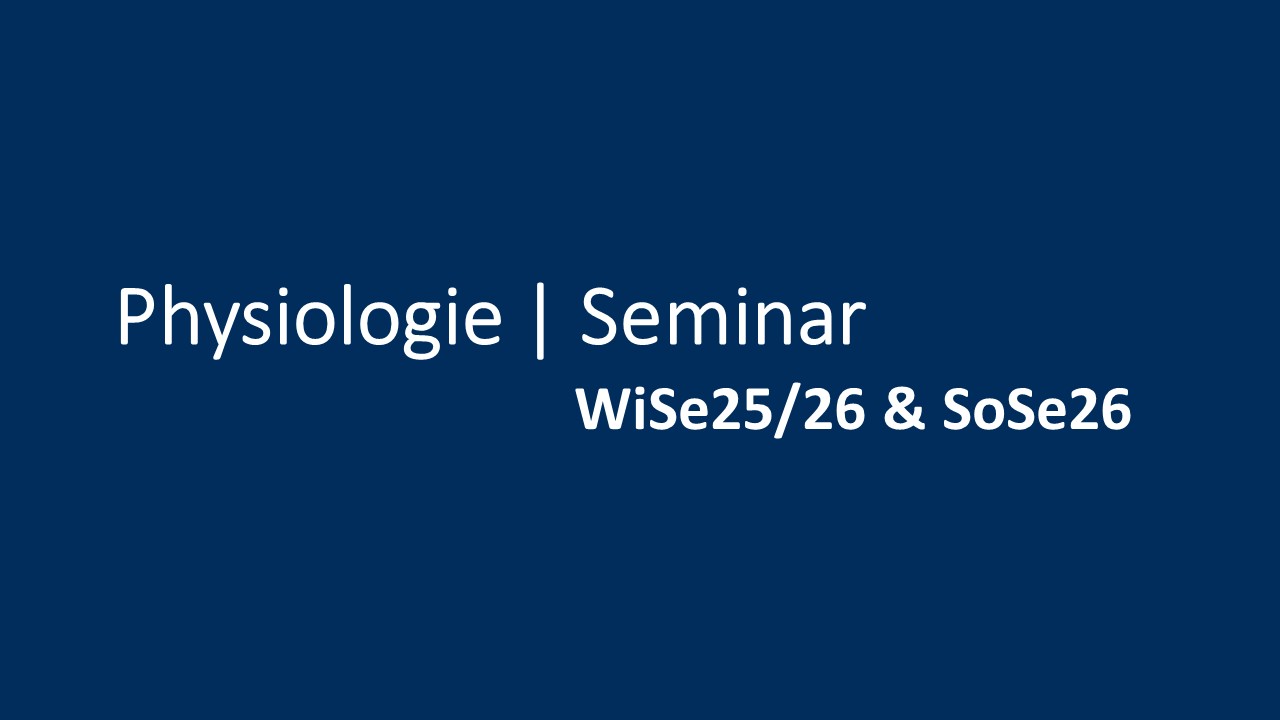 Physiologie | Seminar
WiSe25/26 & SoSe26